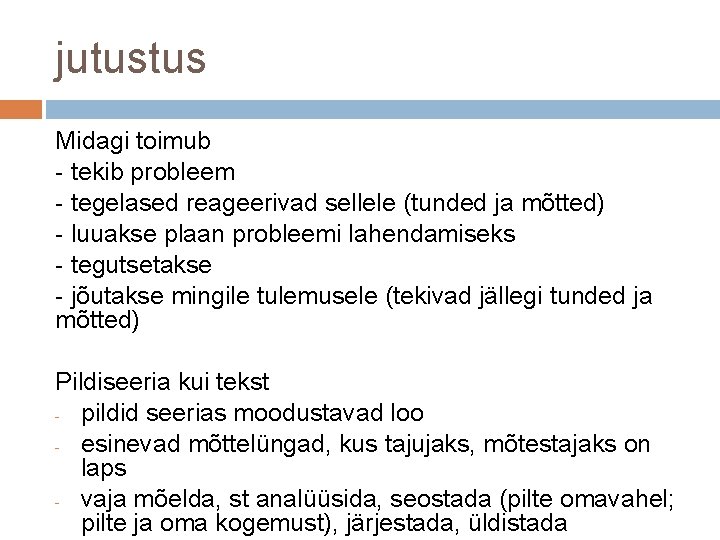 jutustus

Midagi toimub
- tekib probleem
- tegelased reageerivad sellele (tunded ja mõtted)
- luuakse plaan probleemi lahendamiseks
- tegutsetakse
- jõutakse mingile tulemusele (tekivad jällegi tunded ja mõtted)

Pildiseeria kui tekst
- pildid seerias moodustavad loo
- esinevad mõttelüngad, kus tajujaks, mõtestajaks on laps
- vaja mõelda, st analüüsida, seostada (pilte omavahel; pilte ja oma kogemust), järjestada, üldistada